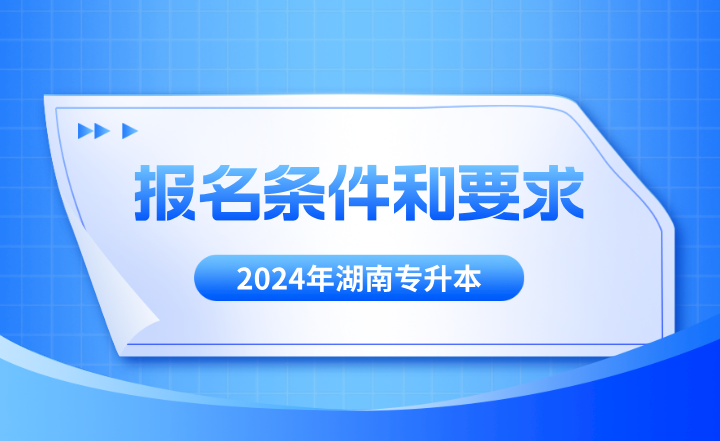 报名条件和要求

2024年湖南专升本